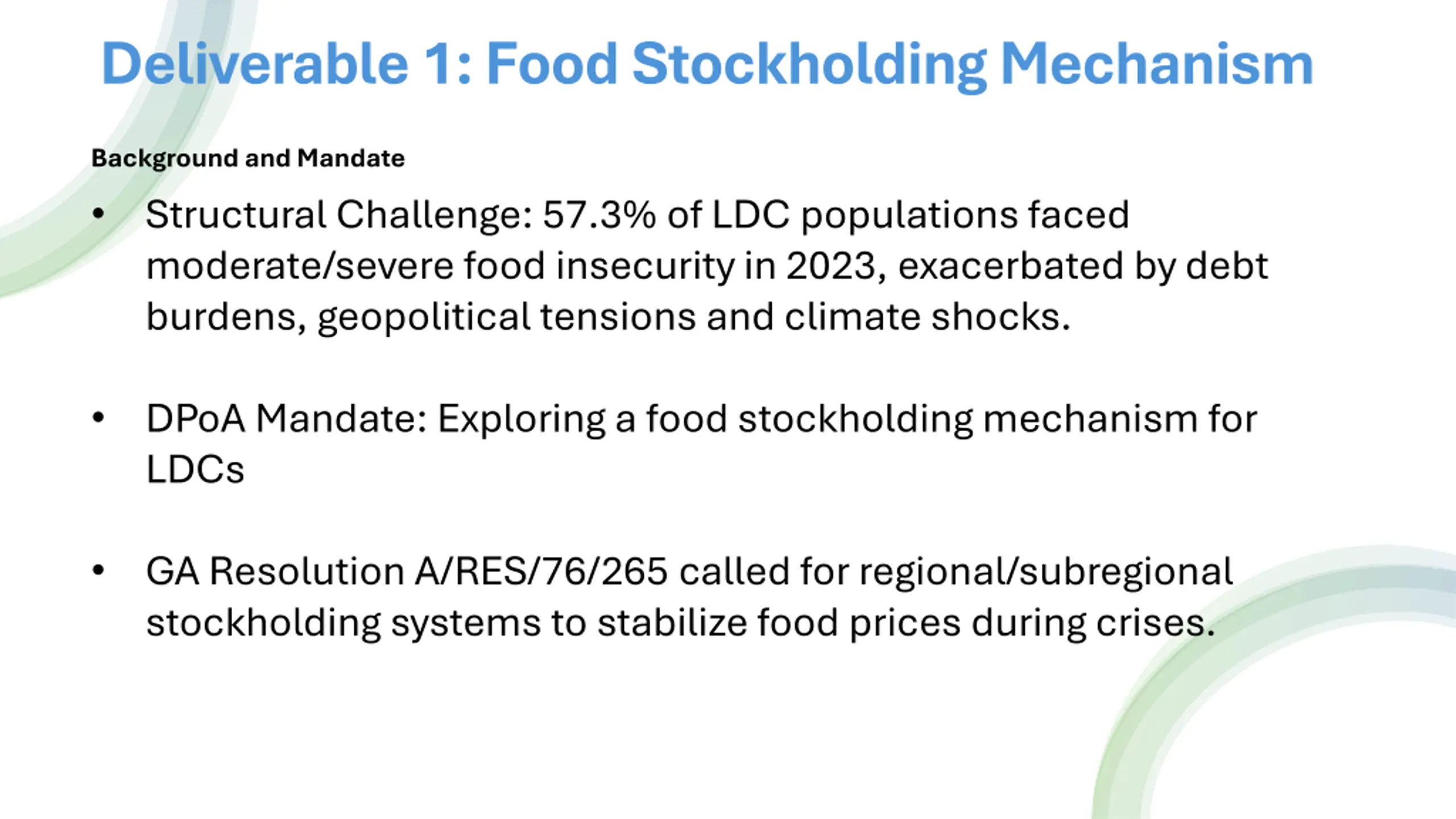 Deliverable 1: Food Stockholding Mechanism

Background and Mandate

• Structural Challenge: 57.3% of LDC populations faced moderate/severe food insecurity in 2023, exacerbated by debt burdens, geopolitical tensions and climate shocks.

• DPoA Mandate: Exploring a food stockholding mechanism for LDCs

• GA Resolution A/RES/76/265 called for regional/subregional stockholding systems to stabilize food prices during crises.